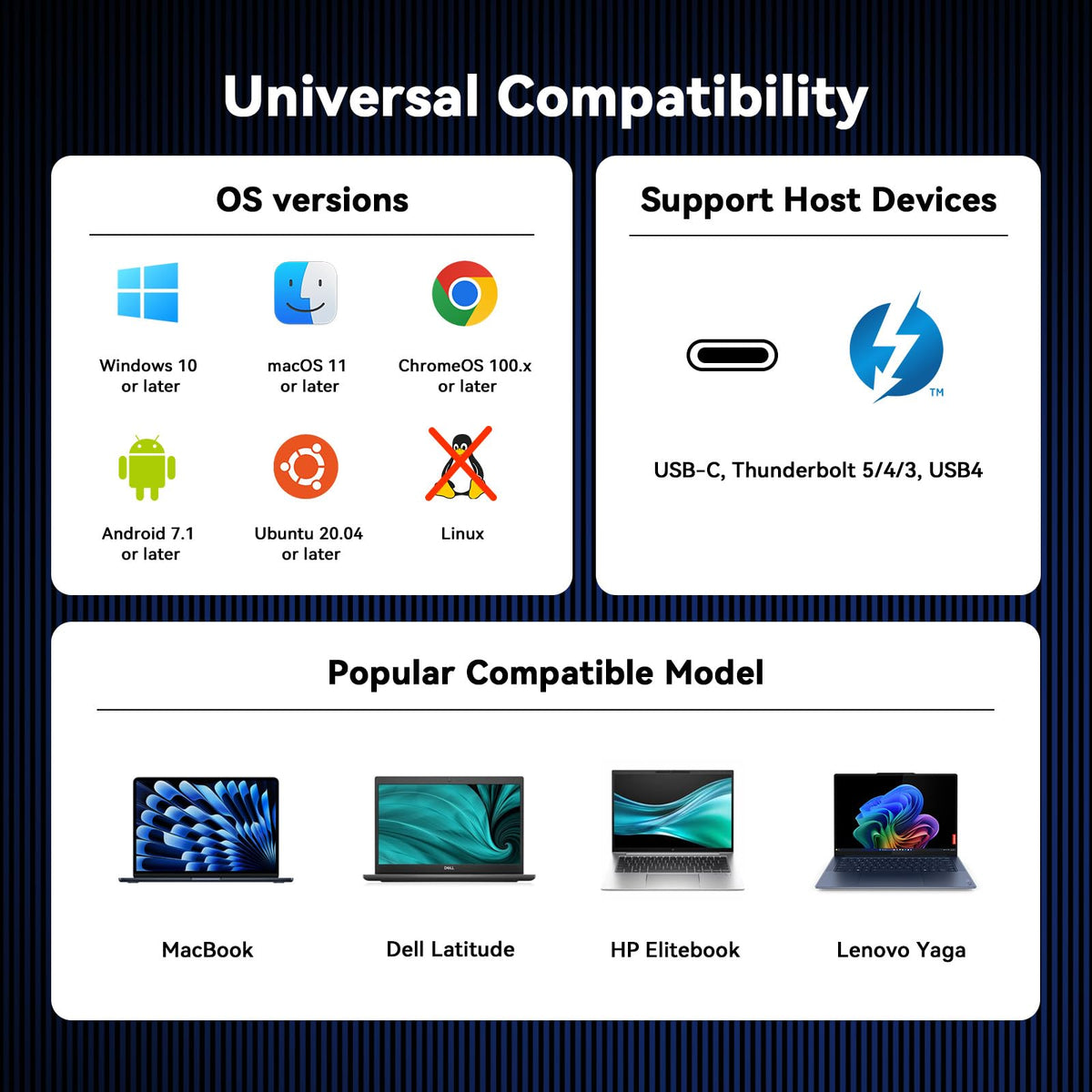 Universal Compatibility

OS versions

Windows 10 or later

macOS 11 or later

ChromeOS 100.x or later

Android 7.1 or later

Ubuntu 20.04 or later

Linux

Support Host Devices

TM

USB-C, Thunderbolt 5/4/3, USB4

Popular Compatible Model

DELL

MacBook

Dell Latitude

HP Elitebook

Lenovo Yaga